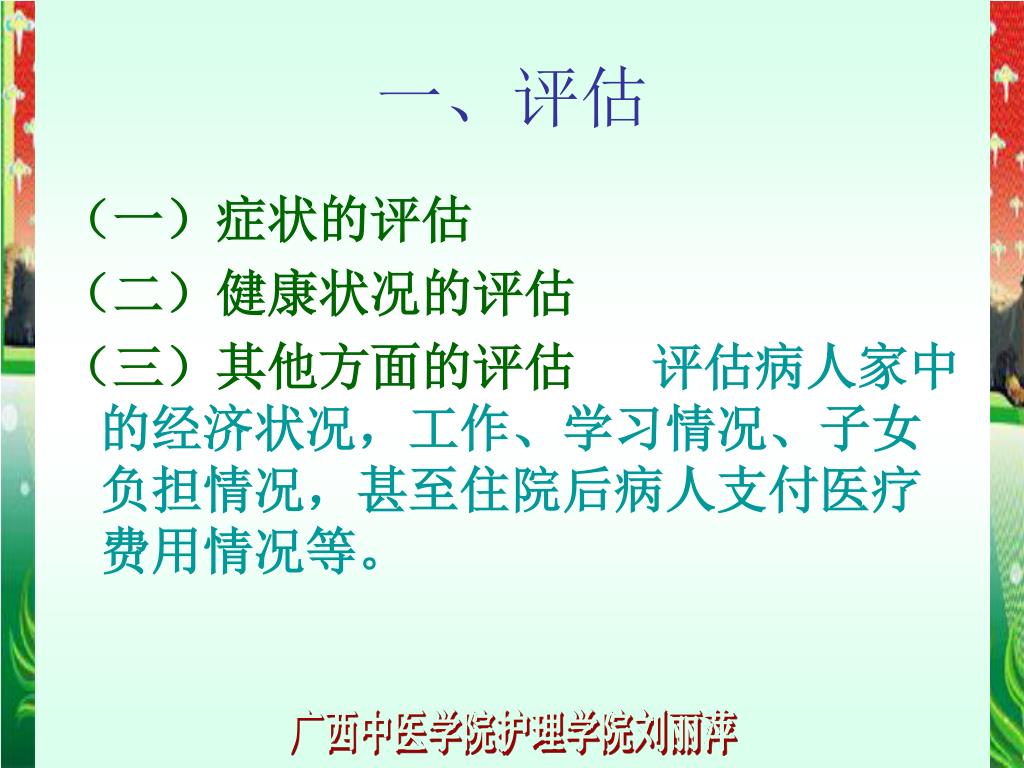 一、评估

（一）症状的评估

（二）健康状况的评估

（三）其他方面的评估　评估病人家中的经济状况，工作、学习情况、子女负担情况，甚至住院后病人支付医疗费用情况等。

广西中医学院护理学院刘丽萍